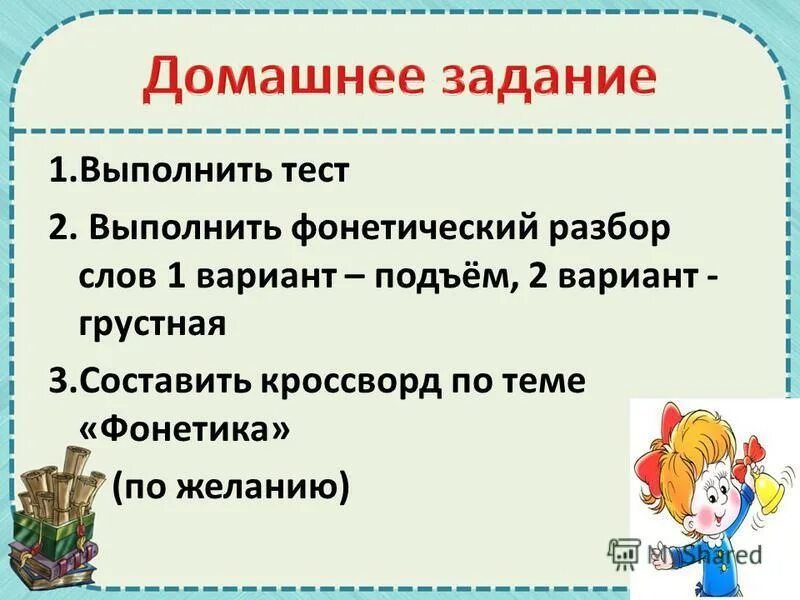 Домашнее задание

1.Выполнить тест

2. Выполнить фонетический разбор слов 1 вариант – подъём, 2 вариант - грустная

3.Составить кроссворд по теме «Фонетика»

(по желанию)

MyShared